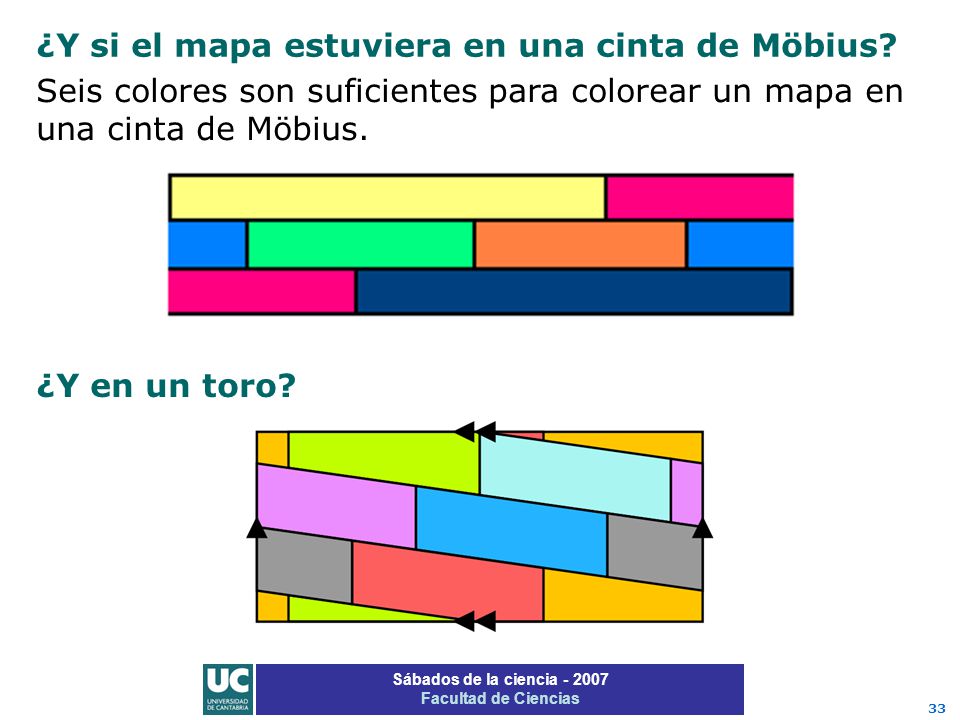 ¿Y si el mapa estuviera en una cinta de Möbius?

Seis colores son suficientes para colorear un mapa en una cinta de Möbius.

¿Y en un toro?

UC UNIVERSIDAD DE CANTABRIA

Sábados de la ciencia - 2007
Facultad de Ciencias

33